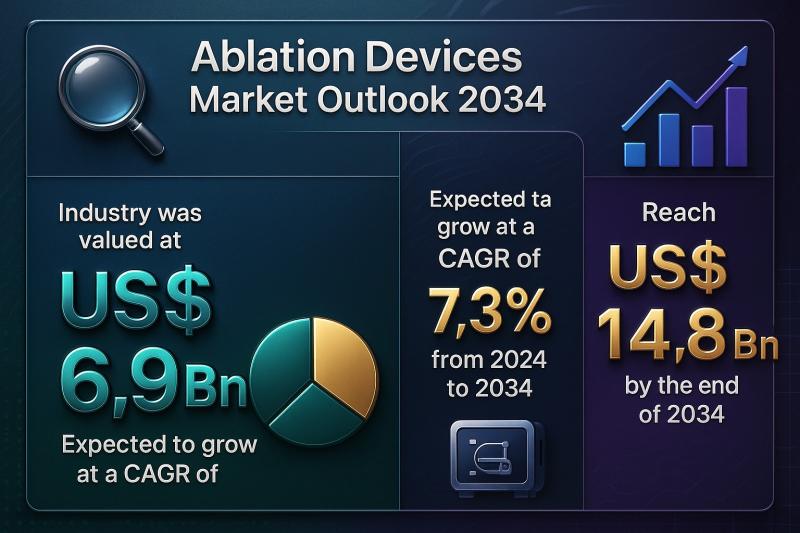 Ablation Devices
Market Outlook 2034

Industry was valued at

US$ 6,9 Bn

Expected to grow at a CAGR of

Expected ta grow at a CAGR of

7,3%

from 2024 to 2034

Reach

US$ 14,8 Bn

by the end of 2034